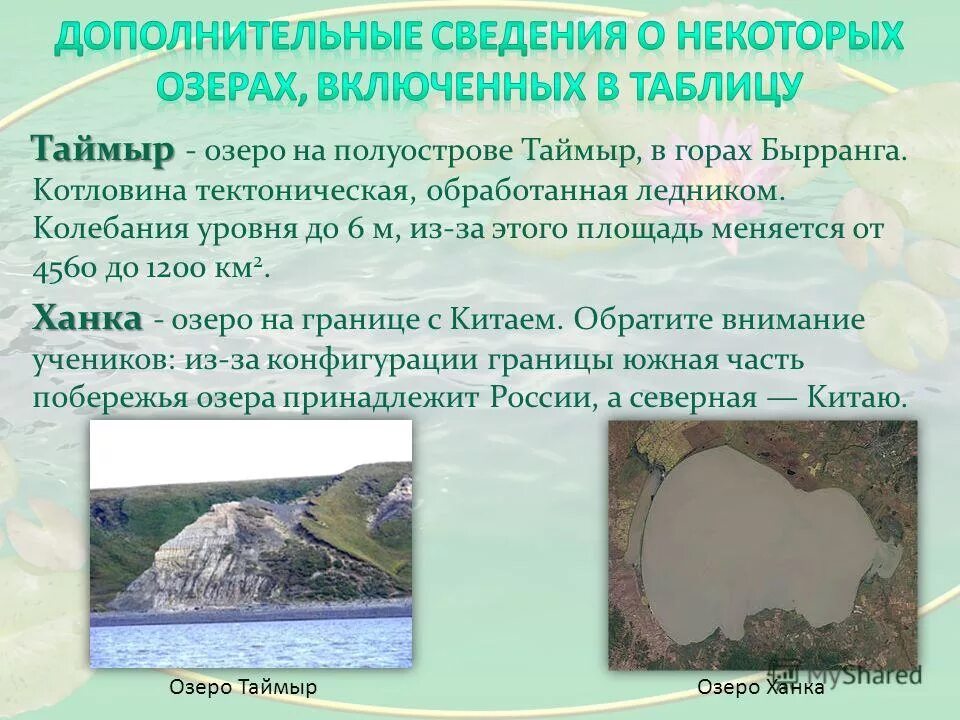 ДОПОЛНИТЕЛЬНЫЕ СВЕДЕНИЯ О НЕКОТОРЫХ ОЗЕРАХ, ВКЛЮЧЕННЫХ В ТАБЛИЦУ

Таймыр - озеро на полуострове Таймыр, в горах Бырранга. Котловина тектоническая, обработанная ледником. Колебания уровня до 6 м, из-за этого площадь меняется от 4560 до 1200 км$^2$.

Ханка - озеро на границе с Китаем. Обратите внимание учеников: из-за конфигурации границы южная часть побережья озера принадлежит России, а северная — Китаю.

Озеро Таймыр

Озеро Ханка

MyShared